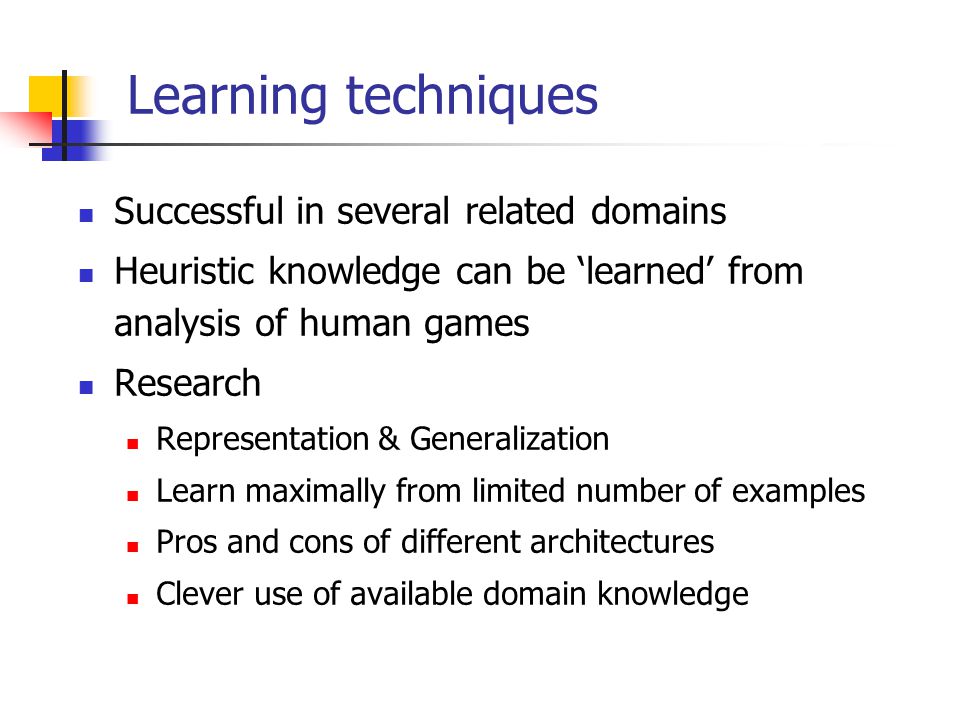 Learning techniques

- Successful in several related domains
- Heuristic knowledge can be ‘learned’ from analysis of human games
- Research
  - Representation & Generalization
  - Learn maximally from limited number of examples
  - Pros and cons of different architectures
  - Clever use of available domain knowledge